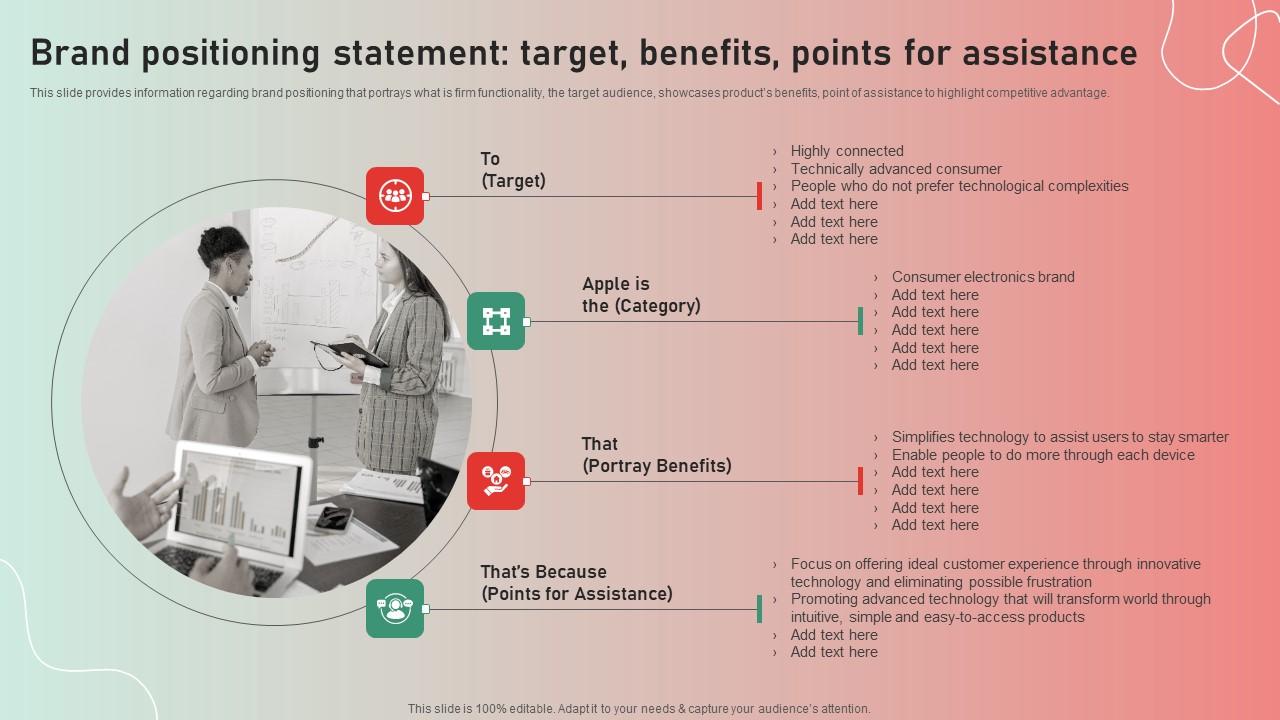 Brand positioning statement: target, benefits, points for assistance

This slide provides information regarding brand positioning that portrays what is firm functionality, the target audience, showcases product's benefits, point of assistance to highlight competitive advantage.

To
(Target)

› Highly connected
› Technically advanced consumer
› People who do not prefer technological complexities
› Add text here
› Add text here
› Add text here

Apple is
the (Category)

› Consumer electronics brand
› Add text here
› Add text here
› Add text here
› Add text here
› Add text here

That
(Portray Benefits)

› Simplifies technology to assist users to stay smarter
› Enable people to do more through each device
› Add text here
› Add text here
› Add text here
› Add text here

That's Because
(Points for Assistance)

› Focus on offering ideal customer experience through innovative technology and eliminating possible frustration
› Promoting advanced technology that will transform world through intuitive, simple and easy-to-access products
› Add text here
› Add text here

This slide is 100% editable. Adapt it to your needs & capture your audience's attention.